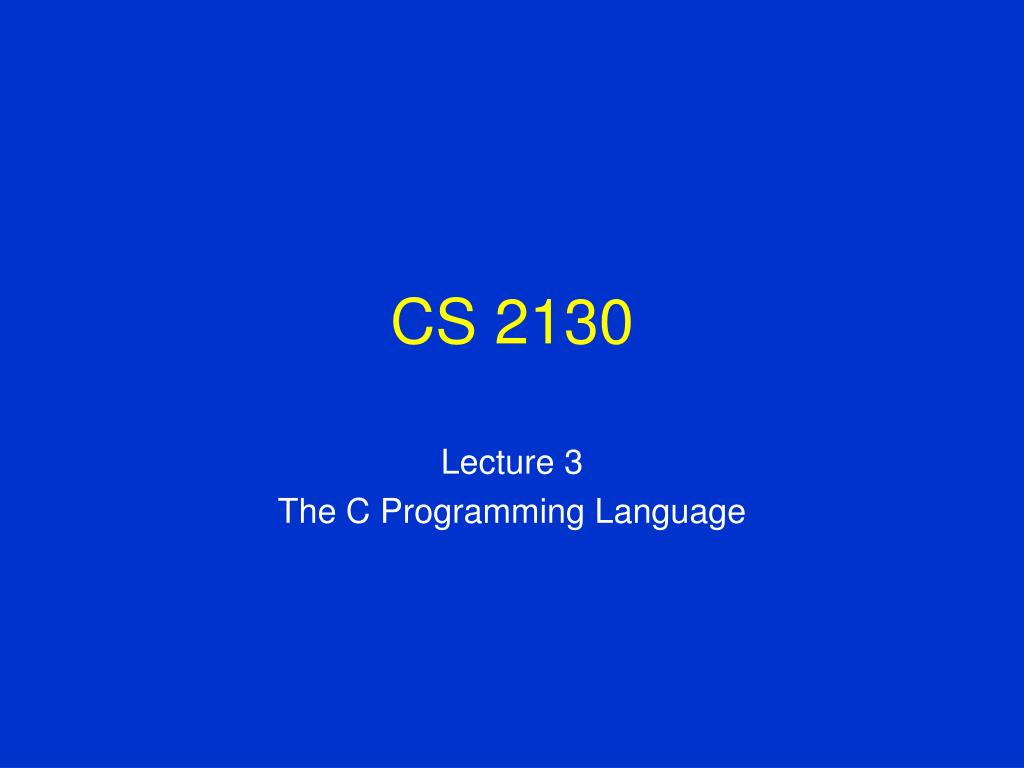 CS 2130

Lecture 3
The C Programming Language